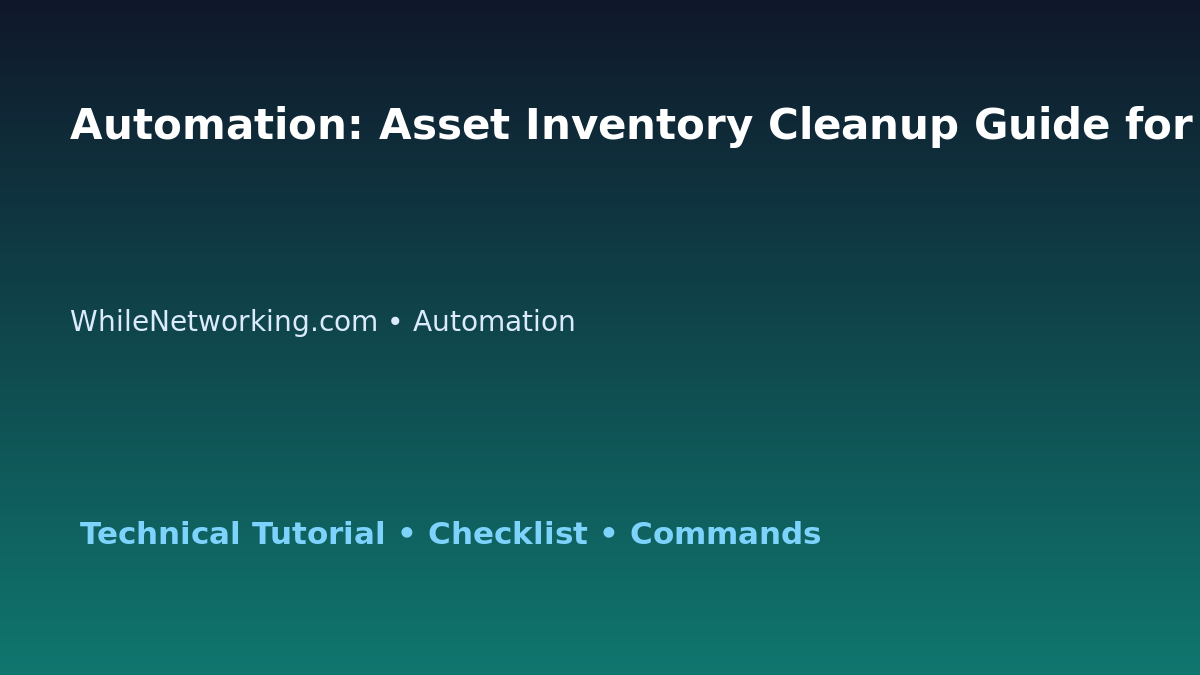 Automation: Asset Inventory Cleanup Guide for

WhileNetworking.com • Automation

Technical Tutorial • Checklist • Commands